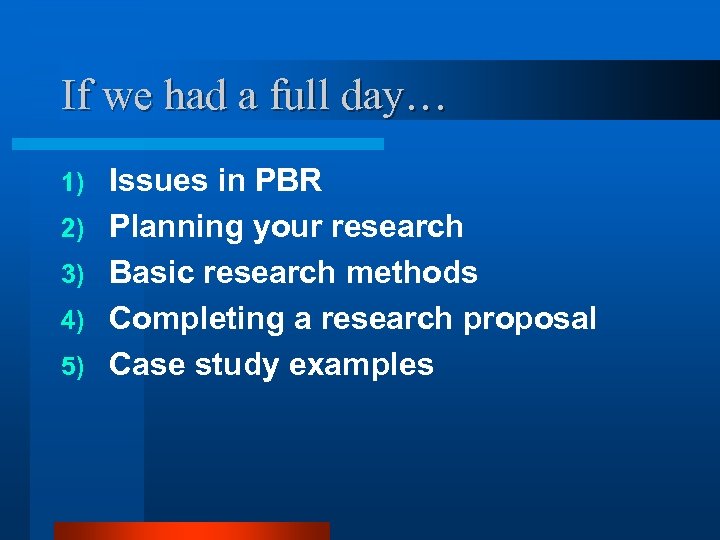 If we had a full day…

1) Issues in PBR
2) Planning your research
3) Basic research methods
4) Completing a research proposal
5) Case study examples